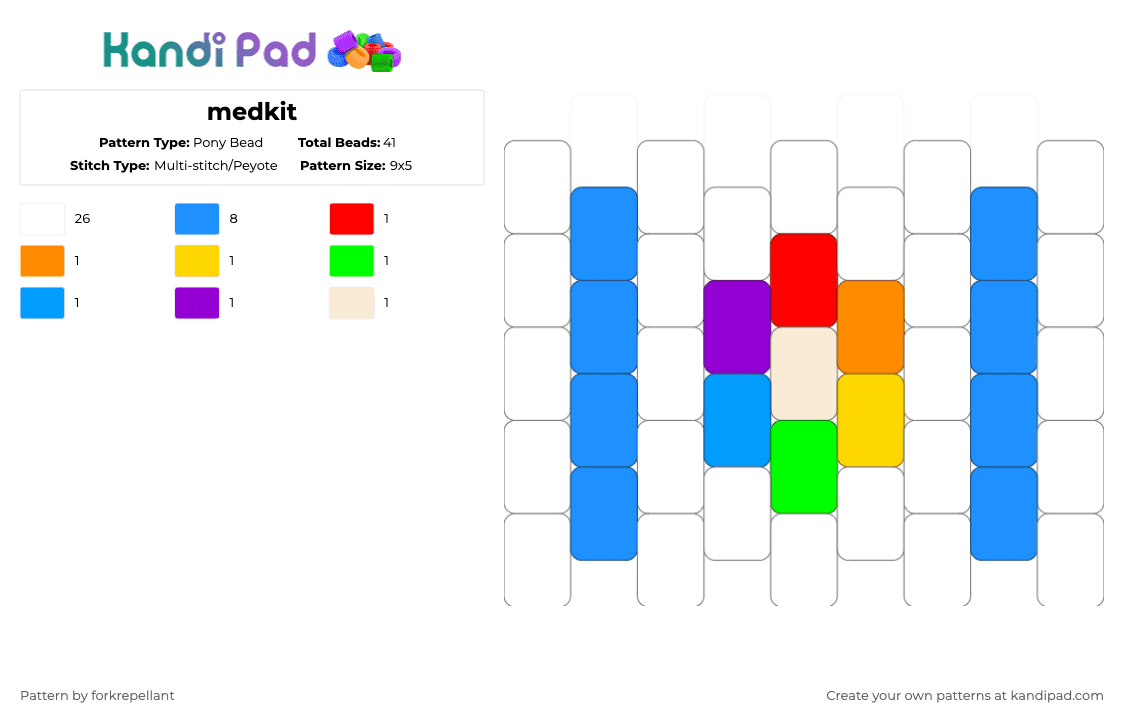 Kandi Pad

medkit

Pattern Type: Pony Bead
Total Beads: 41
Stitch Type: Multi-stitch/Peyote
Pattern Size: 9x5

26
8
1
1
1
1
1
1
1

Pattern by forkrepellant

Create your own patterns at kandipad.com